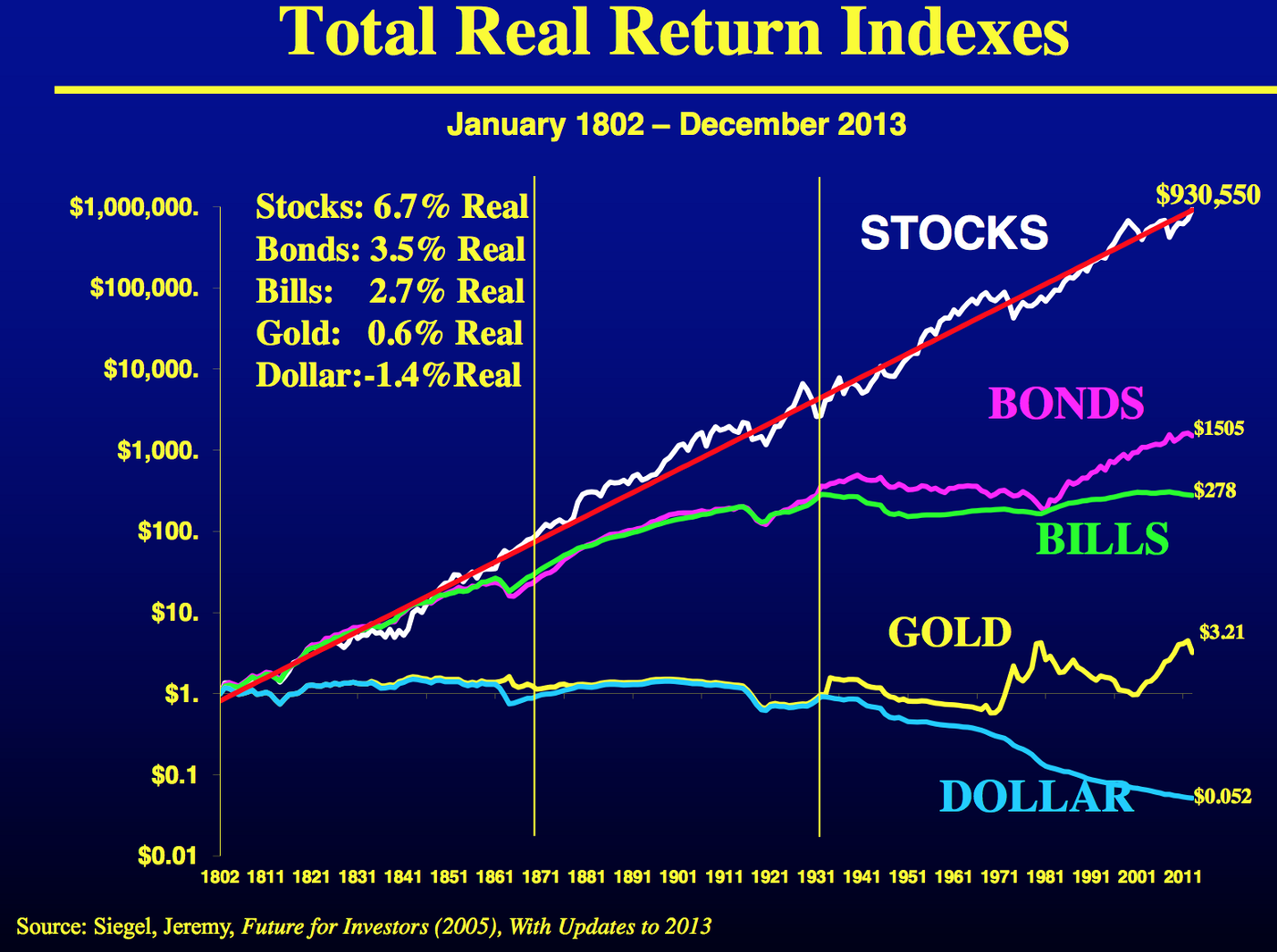 Total Real Return Indexes

January 1802 – December 2013

Stocks: 6.7% Real
Bonds: 3.5% Real
Bills: 2.7% Real
Gold: 0.6% Real
Dollar:-1.4%Real

STOCKS

$930,550

BONDS

$1505

$278

BILLS

GOLD

$3.21

DOLLAR

$0.052

$1,000,000.
$100,000.
$10,000.
$1,000.
$100.
$10.
$1.
$0.1
$0.01

1802 1811 1821 1831 1841 1851 1861 1871 1881 1891 1901 1911 1921 1931 1941 1951 1961 1971 1981 1991 2001 2011

Source: Siegel, Jeremy, Future for Investors (2005), With Updates to 2013